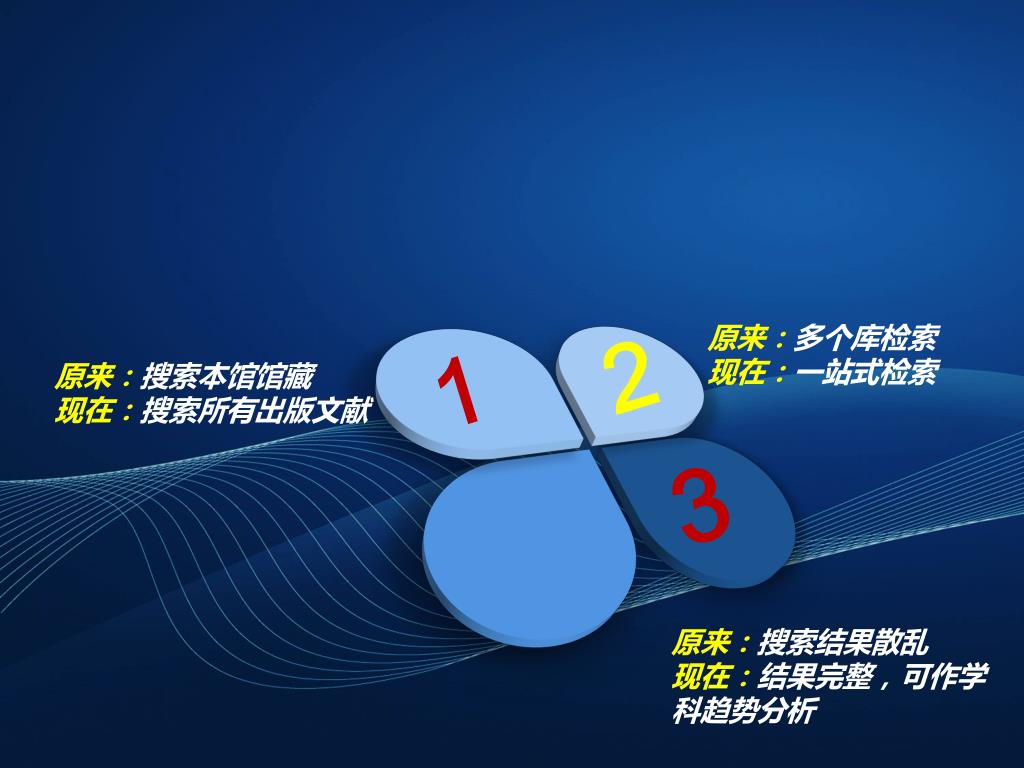 原来：搜索本馆馆藏
现在：搜索所有出版文献

1

2

原来：多个库检索
现在：一站式检索

3

原来：搜索结果散乱
现在：结果完整，可作学科趋势分析